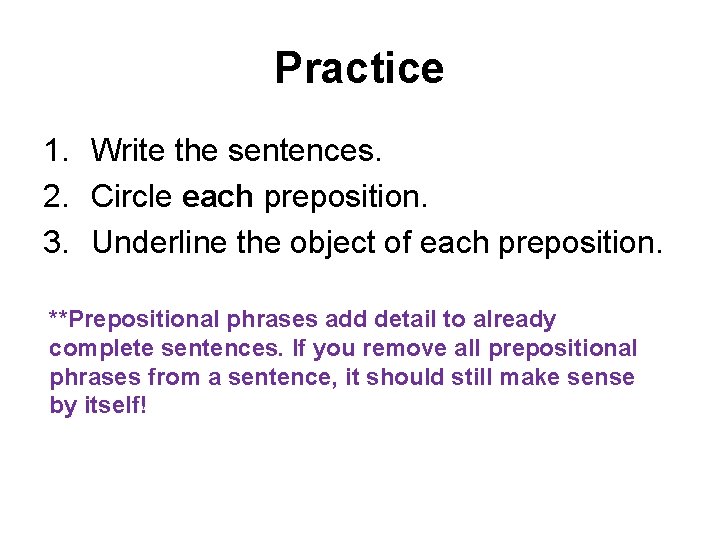 Practice

1. Write the sentences.
2. Circle each preposition.
3. Underline the object of each preposition.

**Prepositional phrases add detail to already complete sentences. If you remove all prepositional phrases from a sentence, it should still make sense by itself!